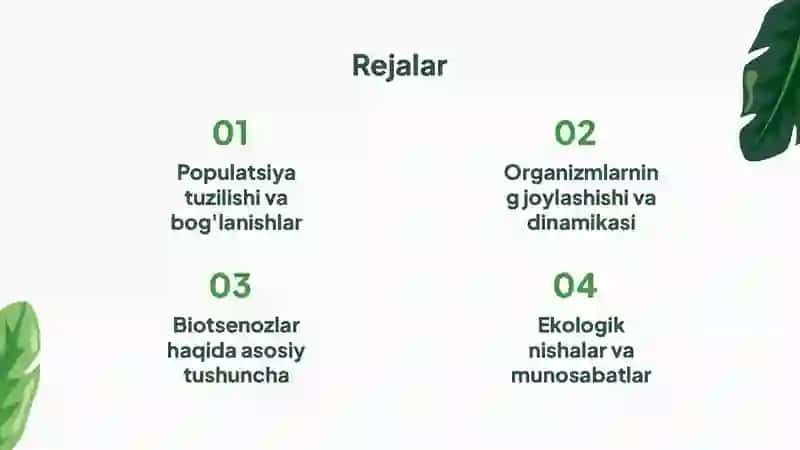 Rejalar

01

Populatsiya tuzilishi va bog'lanishlar

02

Organizmlarnin g joylashishi va dinamikasi

03

Biotsenozlar haqida asosiy tushuncha

04

Ekologik nishalar va munosabatlar